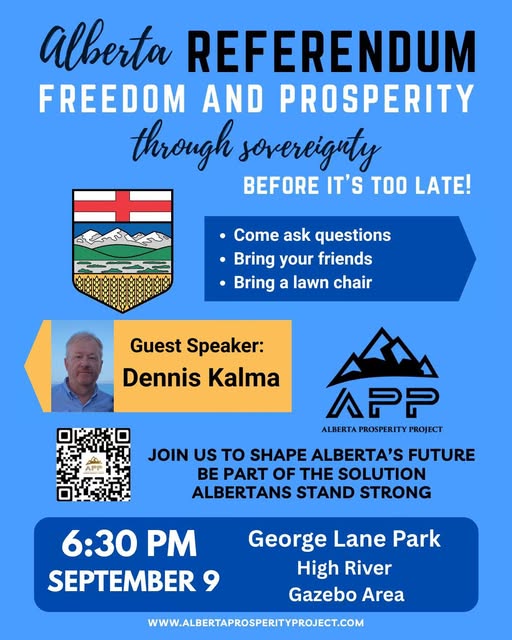 Alberta REFERENDUM
FREEDOM AND PROSPERITY
through sovereignty
BEFORE IT'S TOO LATE!

• Come ask questions
• Bring your friends
• Bring a lawn chair

Guest Speaker:
Dennis Kalma

APP
ALBERTA PROSPERITY PROJECT

APP

JOIN US TO SHAPE ALBERTA'S FUTURE
BE PART OF THE SOLUTION
ALBERTANS STAND STRONG

6:30 PM
SEPTEMBER 9

George Lane Park
High River
Gazebo Area

WWW.ALBERTAPROSPERITYPROJECT.COM